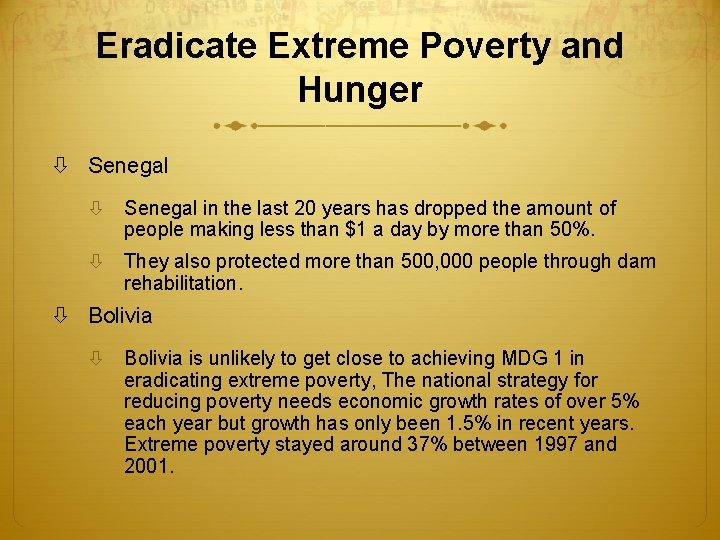 Eradicate Extreme Poverty and Hunger

Senegal

Senegal in the last 20 years has dropped the amount of people making less than \$1 a day by more than 50%.

They also protected more than 500,000 people through dam rehabilitation.

Bolivia

Bolivia is unlikely to get close to achieving MDG 1 in eradicating extreme poverty, The national strategy for reducing poverty needs economic growth rates of over 5% each year but growth has only been 1.5% in recent years. Extreme poverty stayed around 37% between 1997 and 2001.